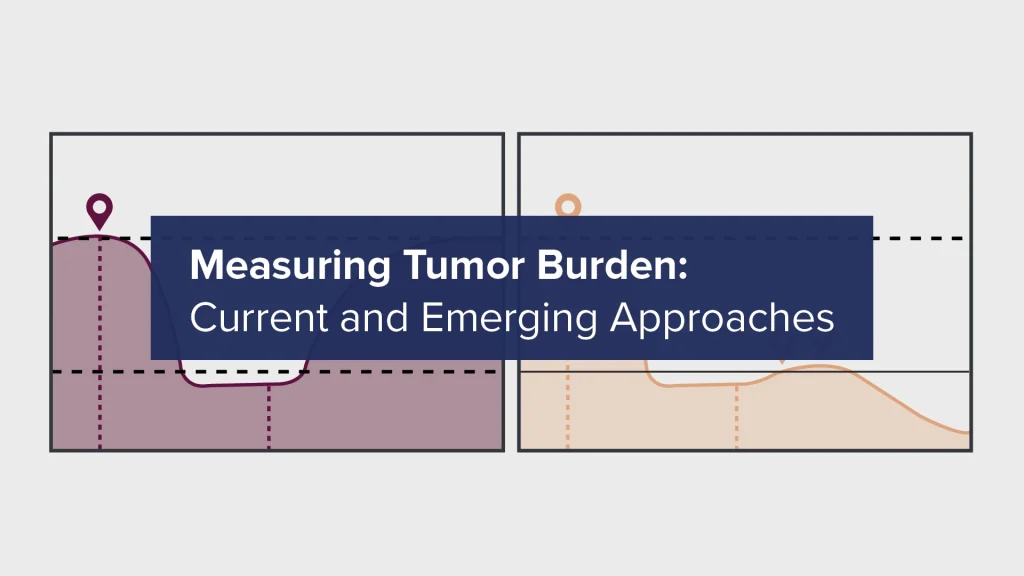 Measuring Tumor Burden:
Current and Emerging Approaches